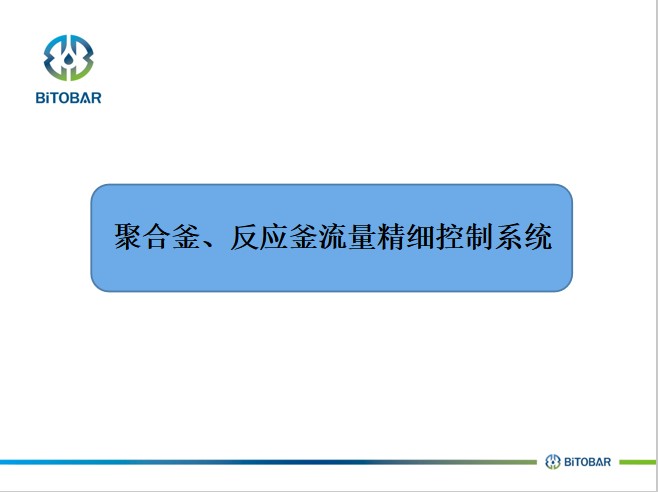 BiTOBAR

聚合釜、反应釜流量精细控制系统

BiTOBAR